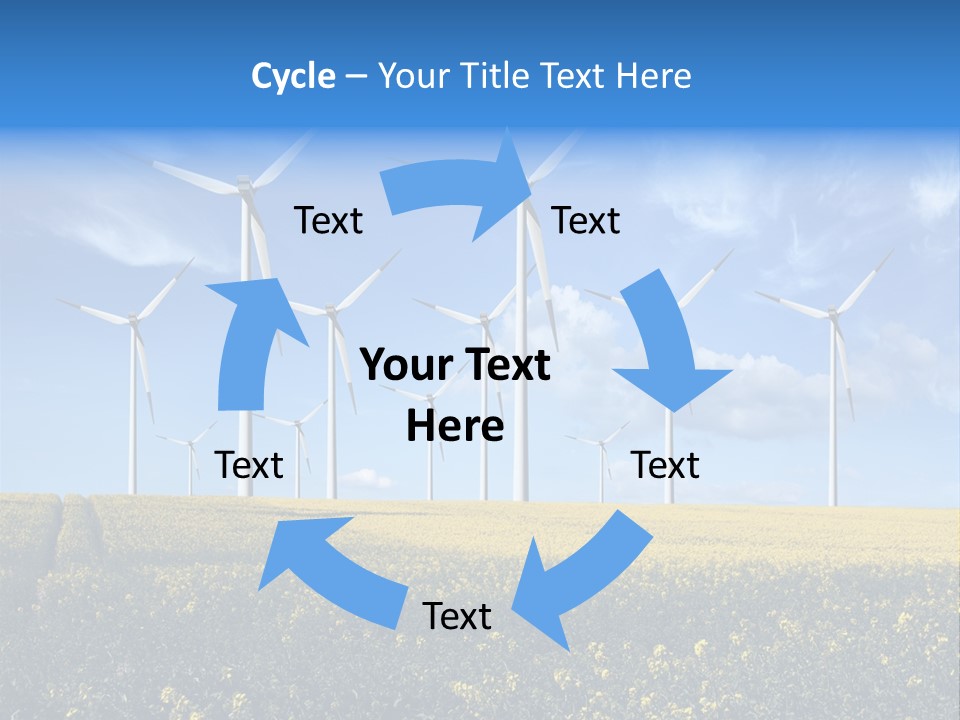 Cycle – Your Title Text Here

Text

Text

Your Text Here

Text

Text

Text